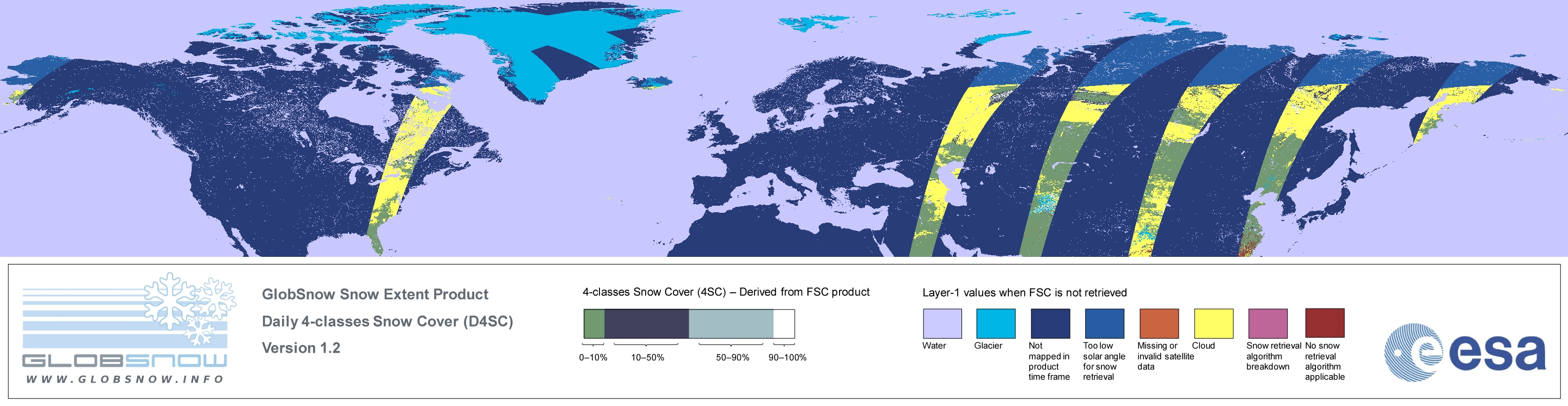 GLOBSNOW
WWW.GLOBSNOW.INFO

GlobSnow Snow Extent Product
Daily 4-classes Snow Cover (D4SC)
Version 1.2

4-classes Snow Cover (4SC) – Derived from FSC product

0–10%
10–50%
50–90%
90–100%

Layer-1 values when FSC is not retrieved

Water
Glacier
Not mapped in product time frame
Too low solar angle for snow retrieval
Missing or invalid satellite data
Cloud
Snow retrieval algorithm breakdown
No snow retrieval algorithm applicable

esa